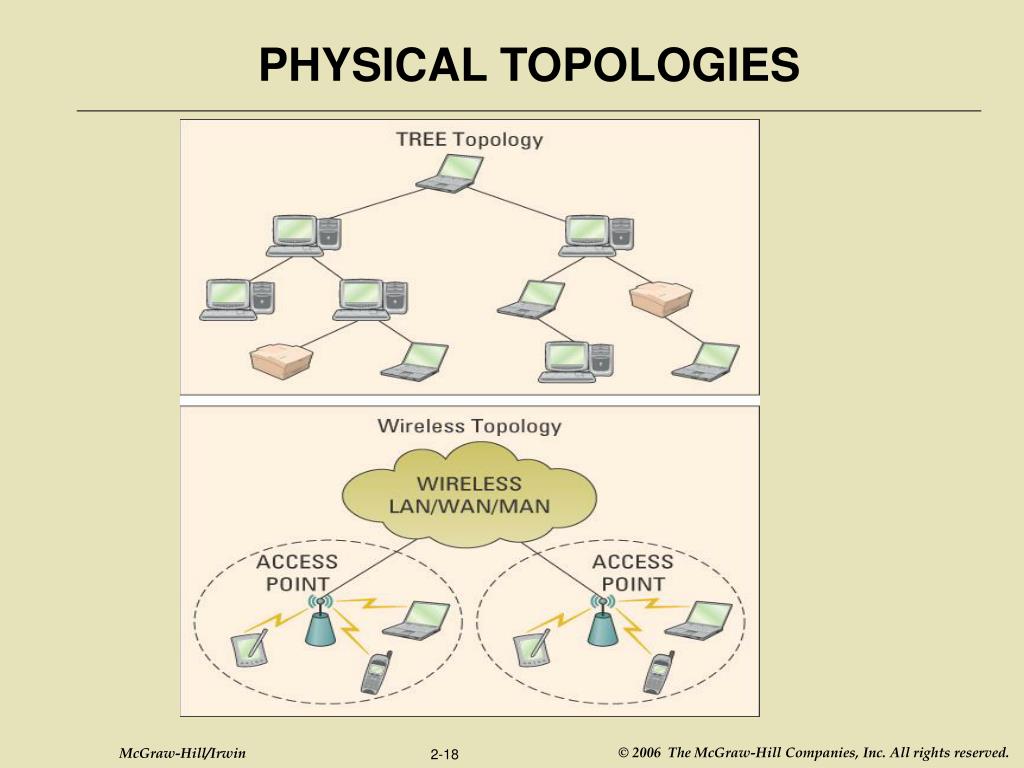 PHYSICAL TOPOLOGIES

TREE Topology

Wireless Topology

WIRELESS LAN/WAN/MAN

ACCESS POINT

ACCESS POINT

McGraw-Hill/Irwin

2-18

© 2006 The McGraw-Hill Companies, Inc. All rights reserved.